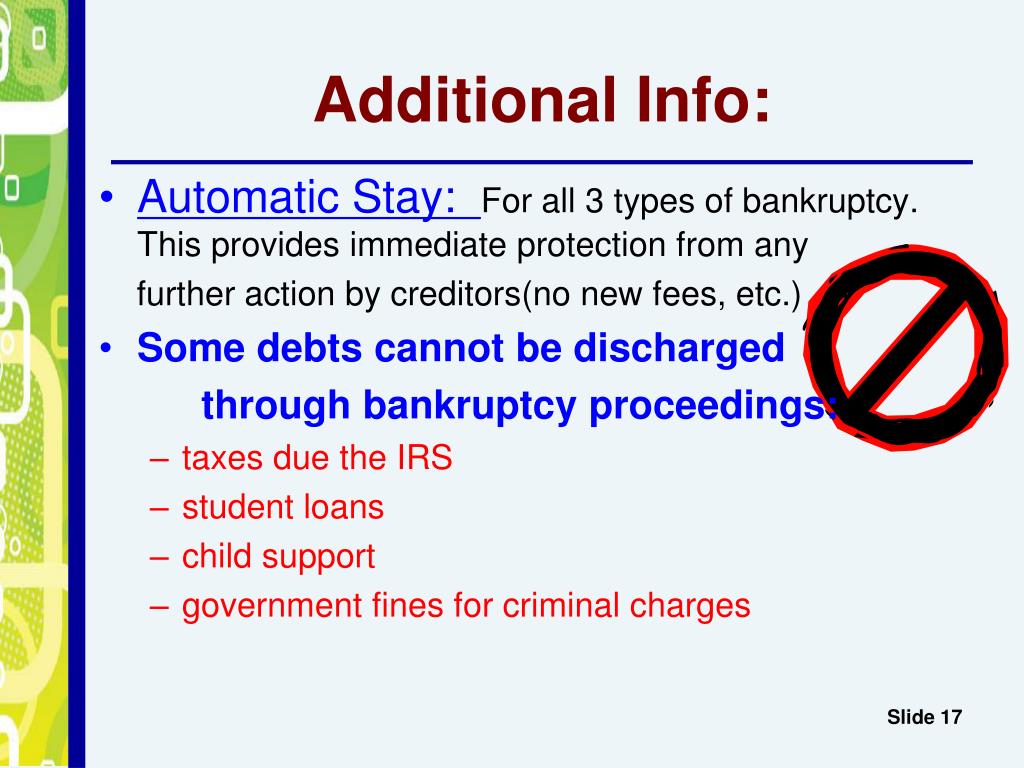 Additional Info:

• Automatic Stay: For all 3 types of bankruptcy. This provides immediate protection from any further action by creditors(no new fees, etc.)

• Some debts cannot be discharged through bankruptcy proceedings:
– taxes due the IRS
– student loans
– child support
– government fines for criminal charges

Slide 17